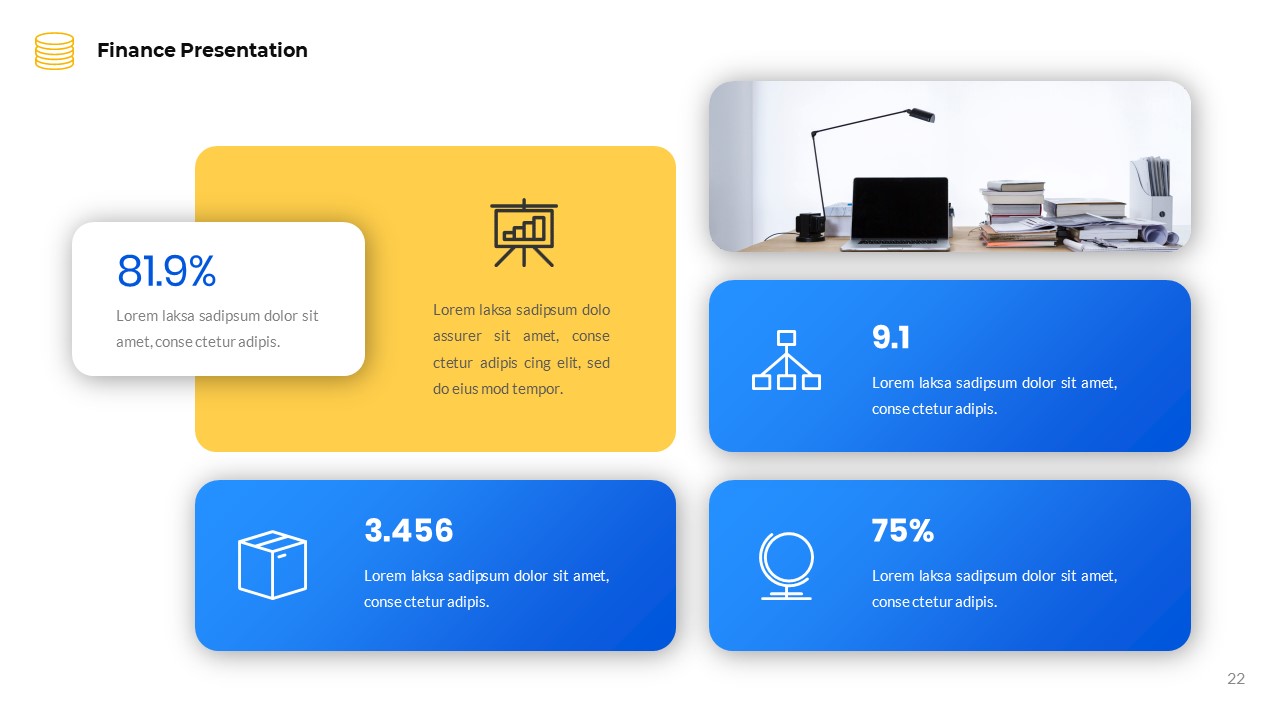 Finance Presentation

81.9%

Lorem laksa sadipsum dolor sit amet, conse ctetur adipis.

Lorem laksa sadipsum dolo assurer sit amet, conse ctetur adipis cing elit, sed do eius mod tempor.

9.1

Lorem laksa sadipsum dolor sit amet, conse ctetur adipis.

3.456

Lorem laksa sadipsum dolor sit amet, conse ctetur adipis.

75%

Lorem laksa sadipsum dolor sit amet, conse ctetur adipis.

22